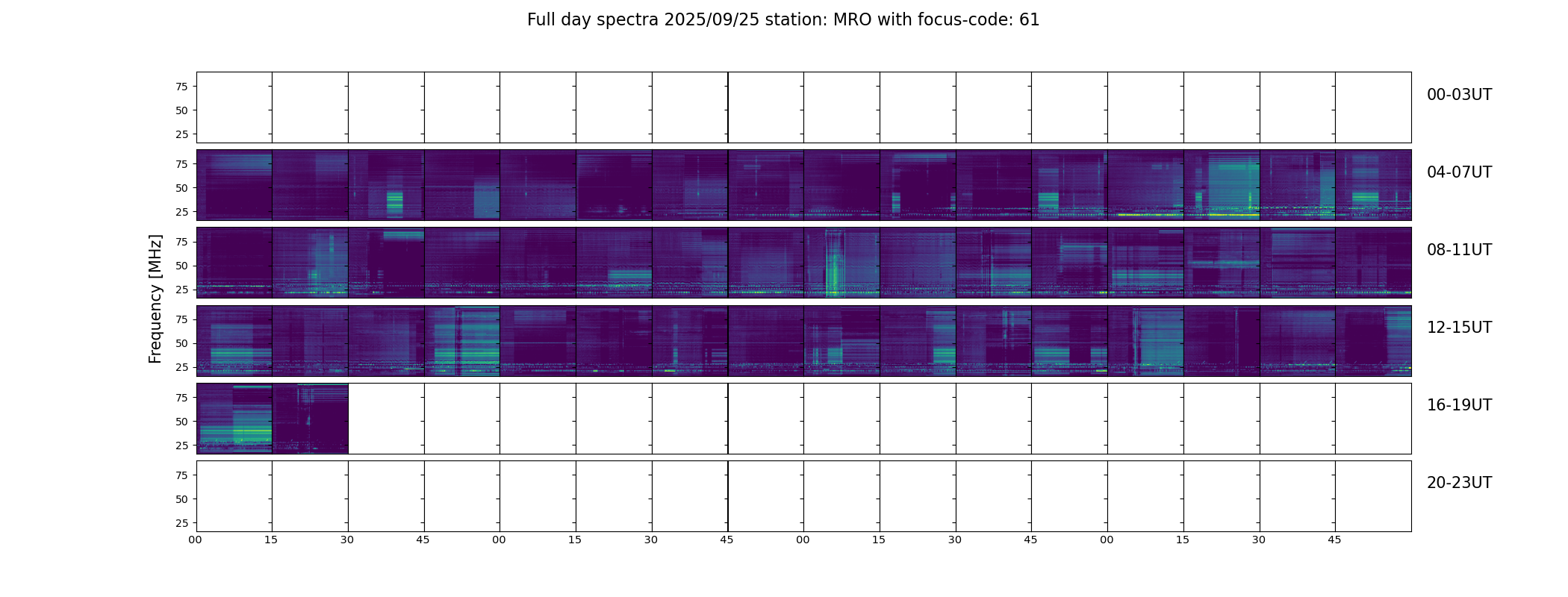 Full day spectra 2025/09/25 station: MRO with focus-code: 61

Frequency [MHz]

75
50
25
00-03UT

75
50
25
04-07UT

75
50
25
08-11UT

75
50
25
12-15UT

75
50
25
16-19UT

75
50
25
20-23UT

00 15 30 45 00 15 30 45 00 15 30 45 00 15 30 45